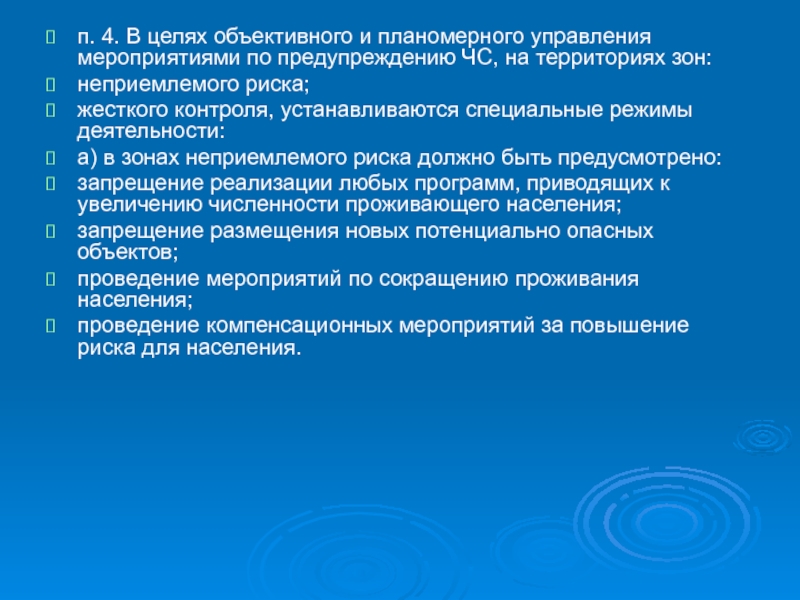 п. 4. В целях объективного и планомерного управления мероприятиями по предупреждению ЧС, на территориях зон:

неприемлемого риска;

жесткого контроля, устанавливаются специальные режимы деятельности:

а) в зонах неприемлемого риска должно быть предусмотрено:

запрещение реализации любых программ, приводящих к увеличению численности проживающего населения;

запрещение размещения новых потенциально опасных объектов;

проведение мероприятий по сокращению проживания населения;

проведение компенсационных мероприятий за повышение риска для населения.